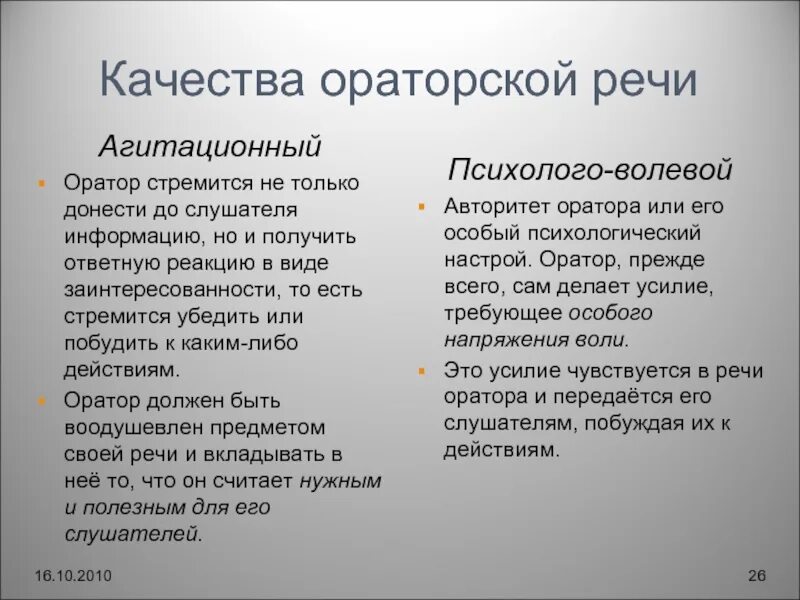 Качества ораторской речи

Агитационный

Оратор стремится не только донести до слушателя информацию, но и получить ответную реакцию в виде заинтересованности, то есть стремится убедить или побудить к каким-либо действиям.

Оратор должен быть воодушевлен предметом своей речи и вкладывать в неё то, что он считает нужным и полезным для его слушателей.

Психолого-волевой

Авторитет оратора или его особый психологический настрой. Оратор, прежде всего, сам делает усилие, требующее особого напряжения воли.

Это усилие чувствуется в речи оратора и передаётся его слушателям, побуждая их к действиям.

16.10.2010

26